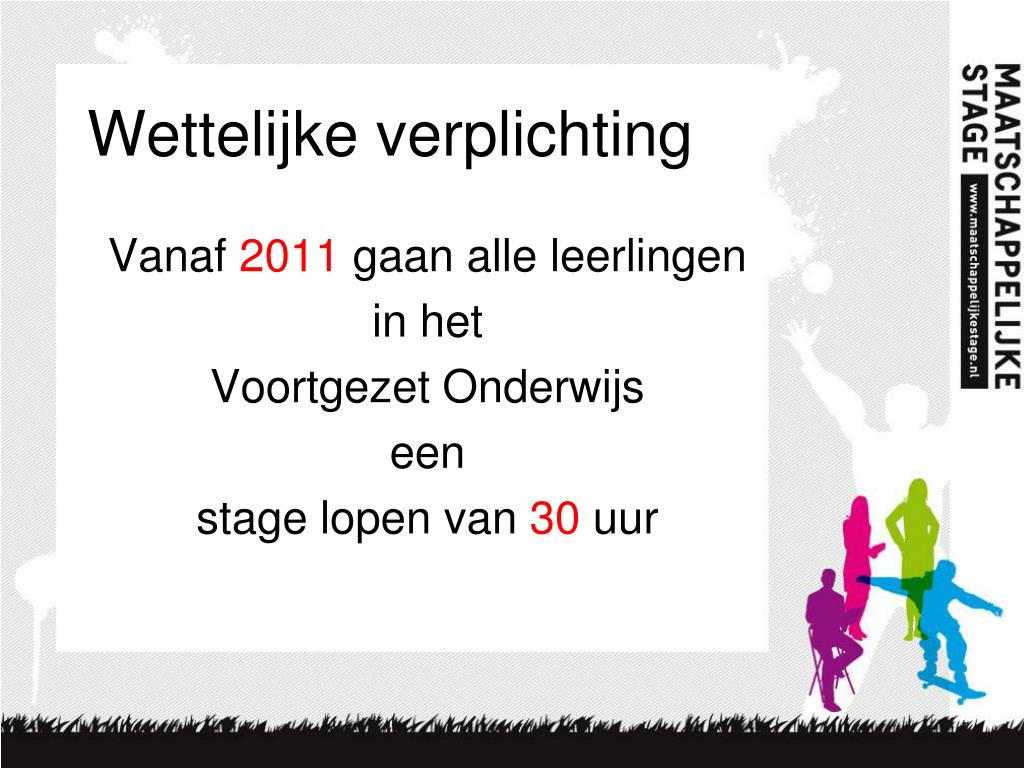 Wettelijke verplichting

Vanaf 2011 gaan alle leerlingen
in het
Voortgezet Onderwijs
een
stage lopen van 30 uur

MAATSCHAPPELIJKE STAGE
www.maatschappelijkestage.nl